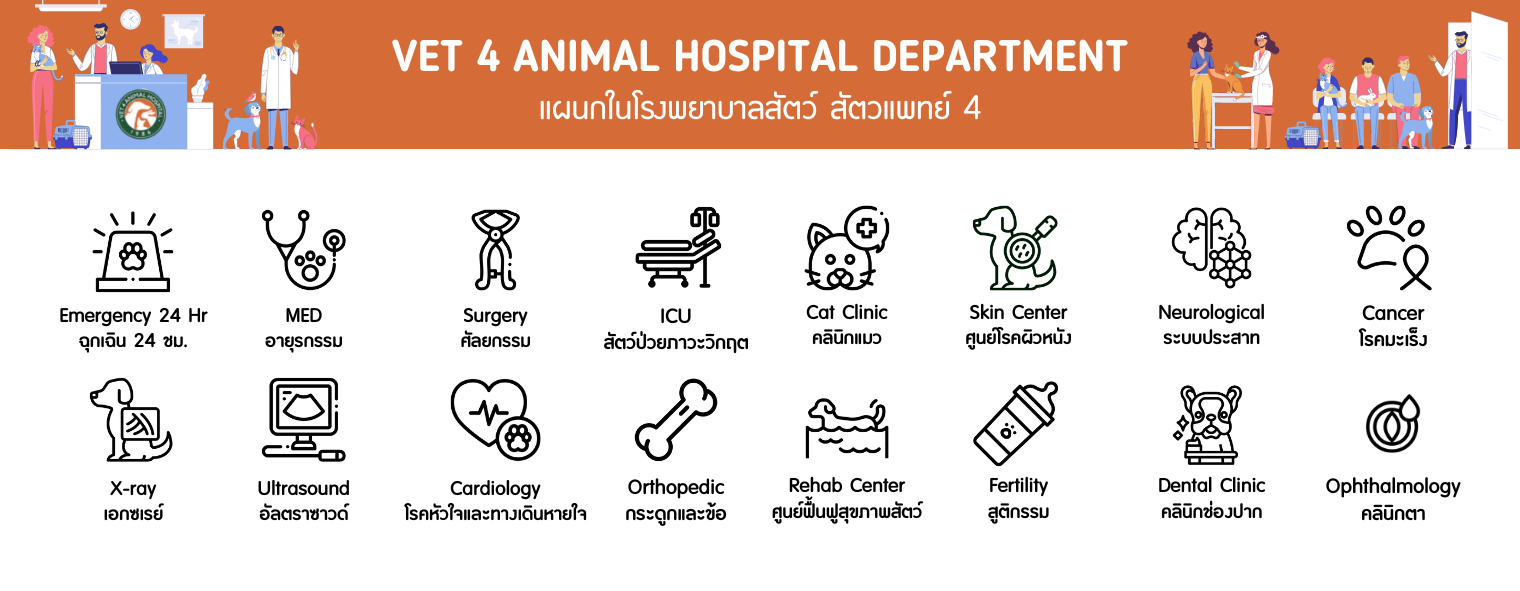 VET 4 ANIMAL HOSPITAL DEPARTMENT
แผนกในโรงพยาบาลสัตว์ สัตวแพทย์ 4

Emergency 24 Hr
ฉุกเฉิน 24 ชม.

MED
อายุรกรรม

Surgery
ศัลยกรรม

ICU
สัตว์ป่วยภาวะวิกฤต

Cat Clinic
คลินิกแมว

Skin Center
ศูนย์โรคผิวหนัง

Neurological
ระบบประสาท

Cancer
โรคมะเร็ง

X-ray
เอกซเรย์

Ultrasound
อัลตราซาวด์

Cardiology
โรคหัวใจและทางเดินหายใจ

Orthopedic
กระดูกและข้อ

Rehab Center
ศูนย์ฟื้นฟูสุขภาพสัตว์

Fertility
สูติกรรม

Dental Clinic
คลินิกช่องปาก

Ophthalmology
คลินิกตา